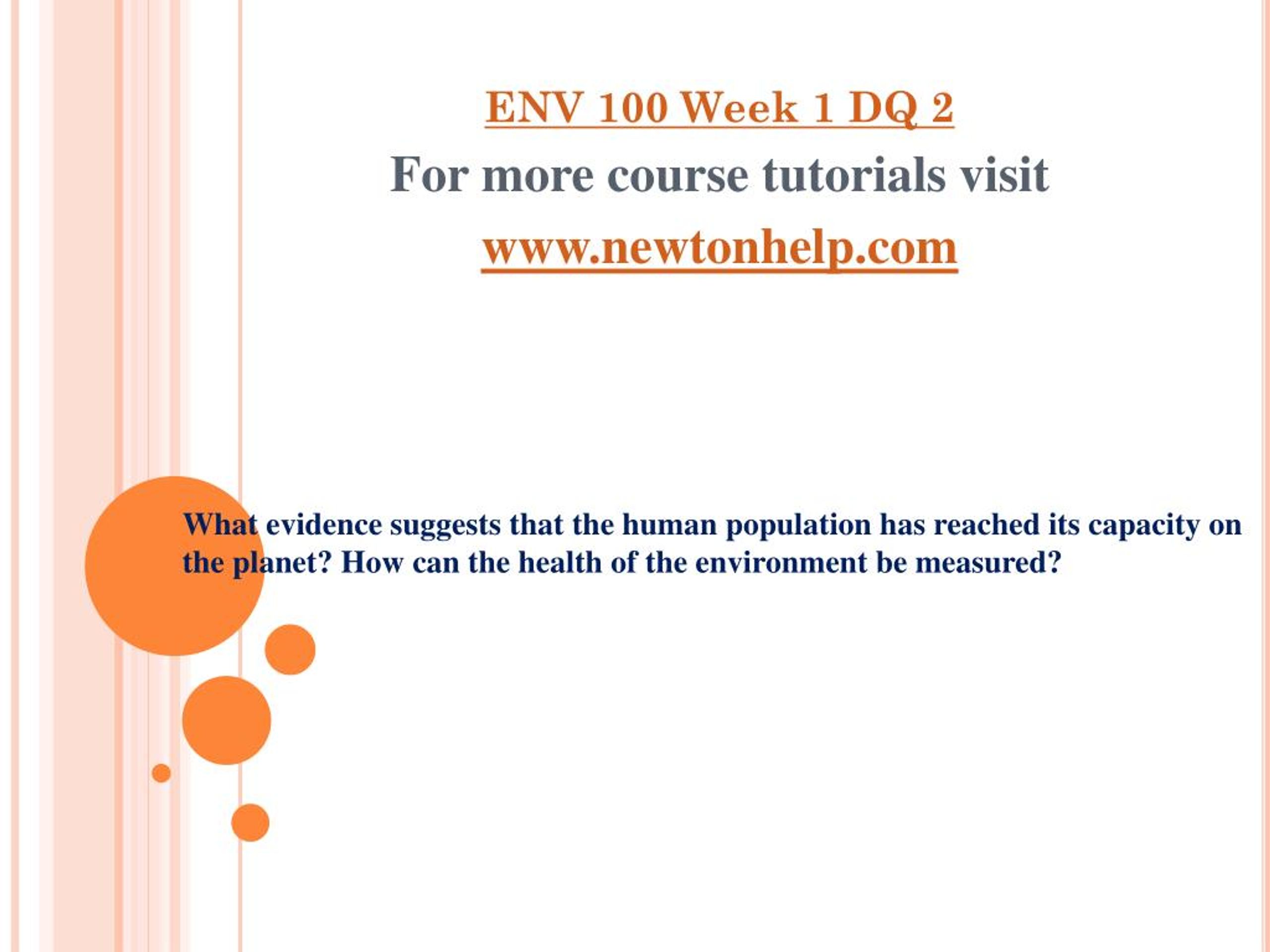 ENV 100 Week 1 DQ 2

For more course tutorials visit

www.newtonhelp.com

What evidence suggests that the human population has reached its capacity on the planet? How can the health of the environment be measured?